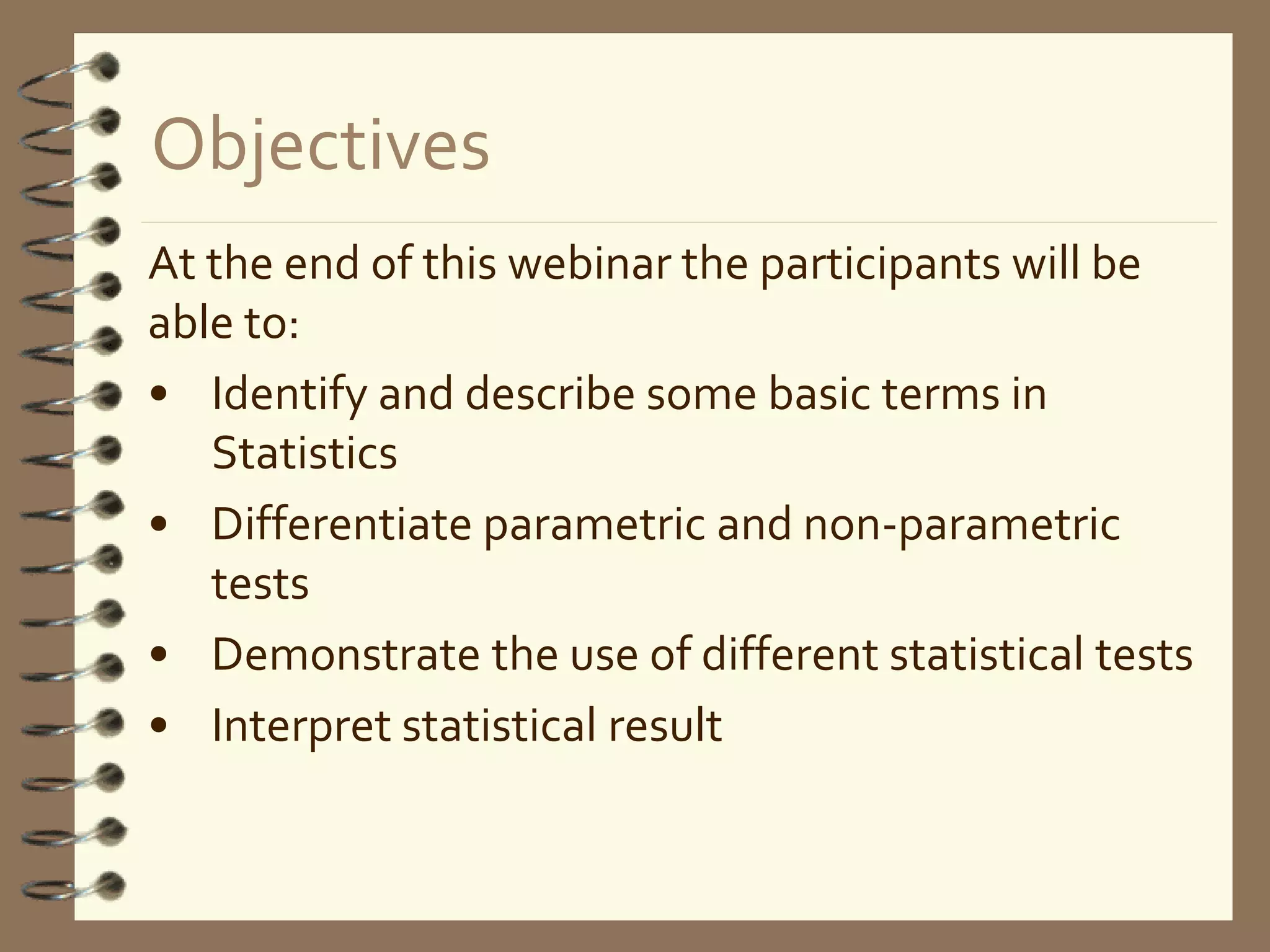 Objectives

At the end of this webinar the participants will be able to:

• Identify and describe some basic terms in Statistics
• Differentiate parametric and non-parametric tests
• Demonstrate the use of different statistical tests
• Interpret statistical result